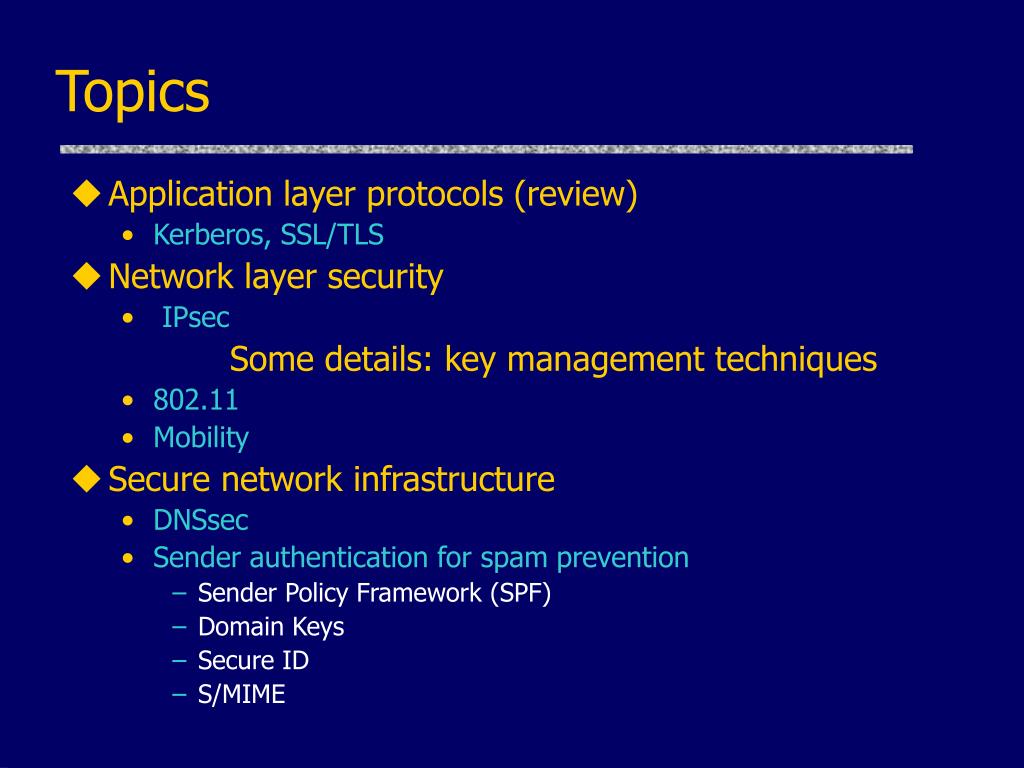 Topics

◆ Application layer protocols (review)
• Kerberos, SSL/TLS

◆ Network layer security
• IPsec
Some details: key management techniques
• 802.11
• Mobility

◆ Secure network infrastructure
• DNSsec
• Sender authentication for spam prevention
– Sender Policy Framework (SPF)
– Domain Keys
– Secure ID
– S/MIME